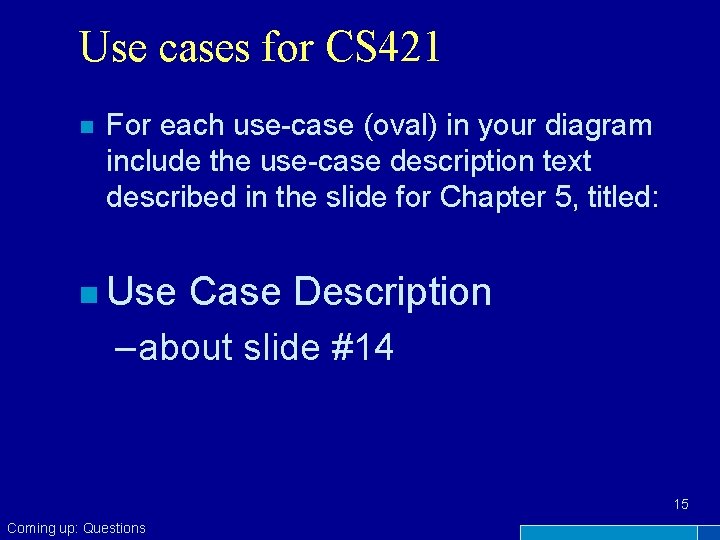 Use cases for CS421

For each use-case (oval) in your diagram include the use-case description text described in the slide for Chapter 5, titled:

Use Case Description

– about slide #14

15

Coming up: Questions